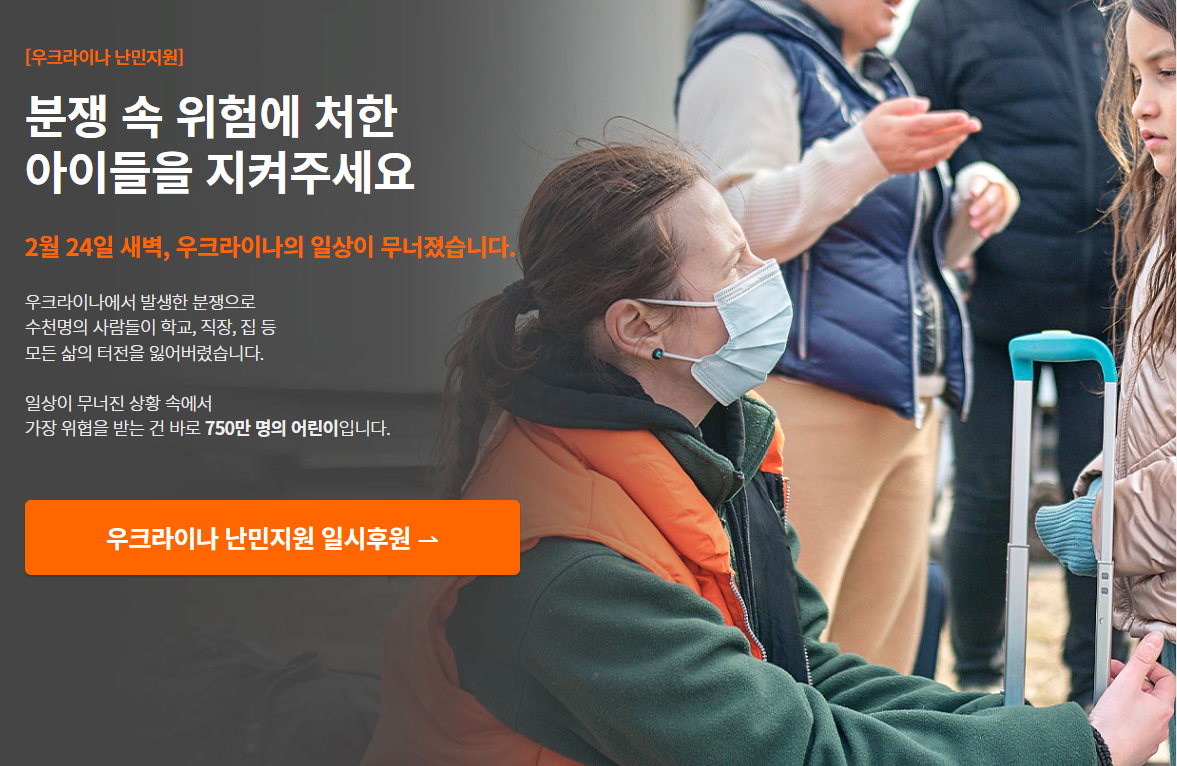 [우크라이나 난민지원]

분쟁 속 위험에 처한
아이들을 지켜주세요

2월 24일 새벽, 우크라이나의 일상이 무너졌습니다.

우크라이나에서 발생한 분쟁으로
수천명의 사람들이 학교, 직장, 집 등
모든 삶의 터전을 잃어버렸습니다.

일상이 무너진 상황 속에서
가장 위협을 받는 건 바로 750만 명의 어린이입니다.

우크라이나 난민지원 일시후원 →